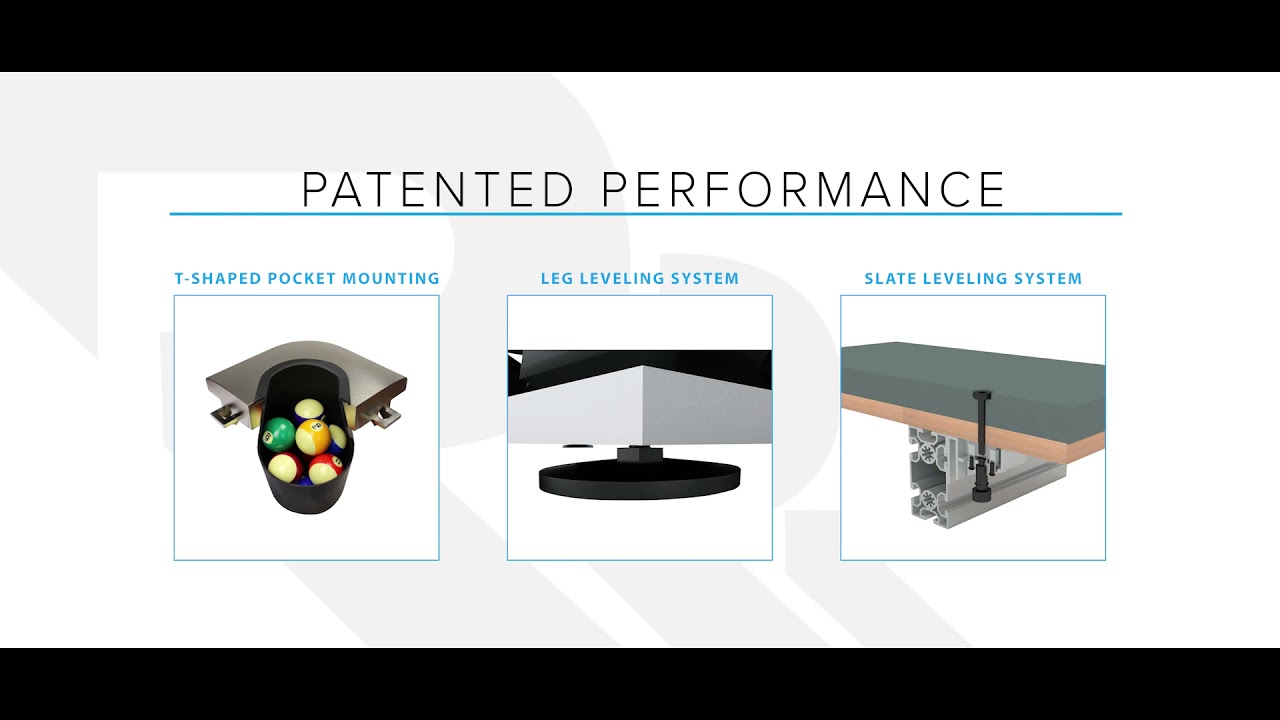 PATENTED PERFORMANCE

T-SHAPED POCKET MOUNTING

LEG LEVELING SYSTEM

SLATE LEVELING SYSTEM